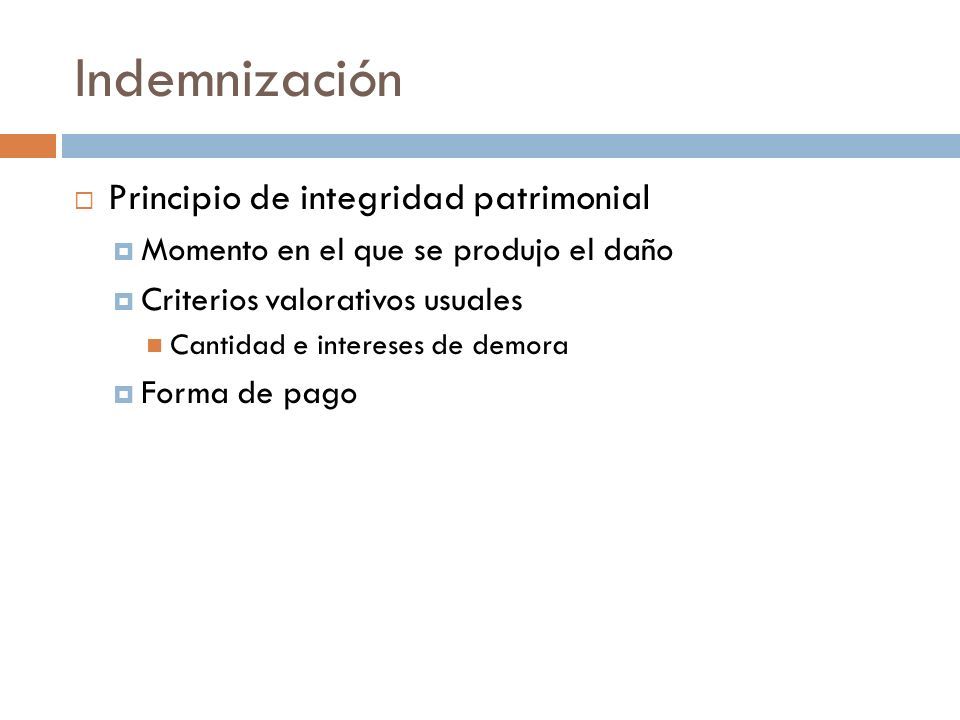 Indemnización

Principio de integridad patrimonial

Momento en el que se produjo el daño

Criterios valorativos usuales

Cantidad e intereses de demora

Forma de pago